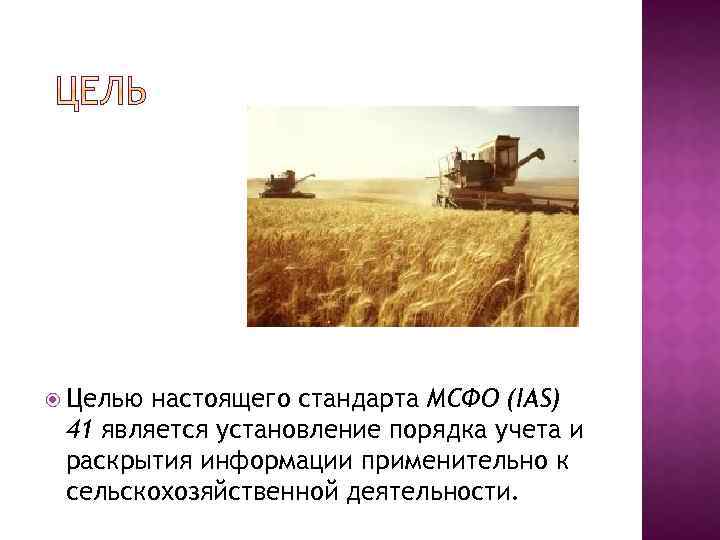 ЦЕЛЬ

Целью настоящего стандарта МСФО (IAS) 41 является установление порядка учета и раскрытия информации применительно к сельскохозяйственной деятельности.